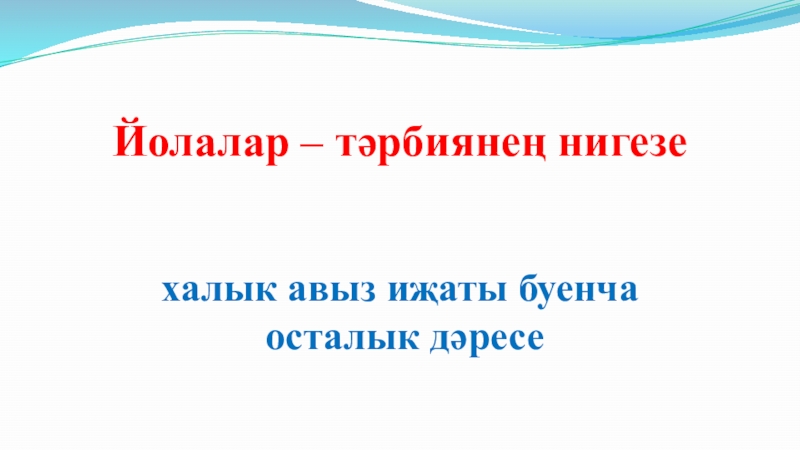 Йолалар – тәрбиянең нигезе

халык авыз иҗаты буенча осталык дәресе